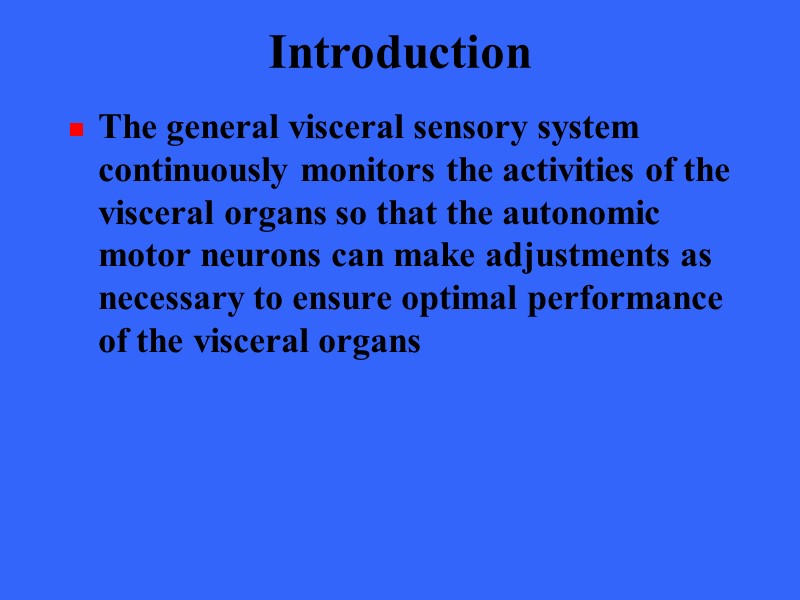 Introduction

The general visceral sensory system continuously monitors the activities of the visceral organs so that the autonomic motor neurons can make adjustments as necessary to ensure optimal performance of the visceral organs